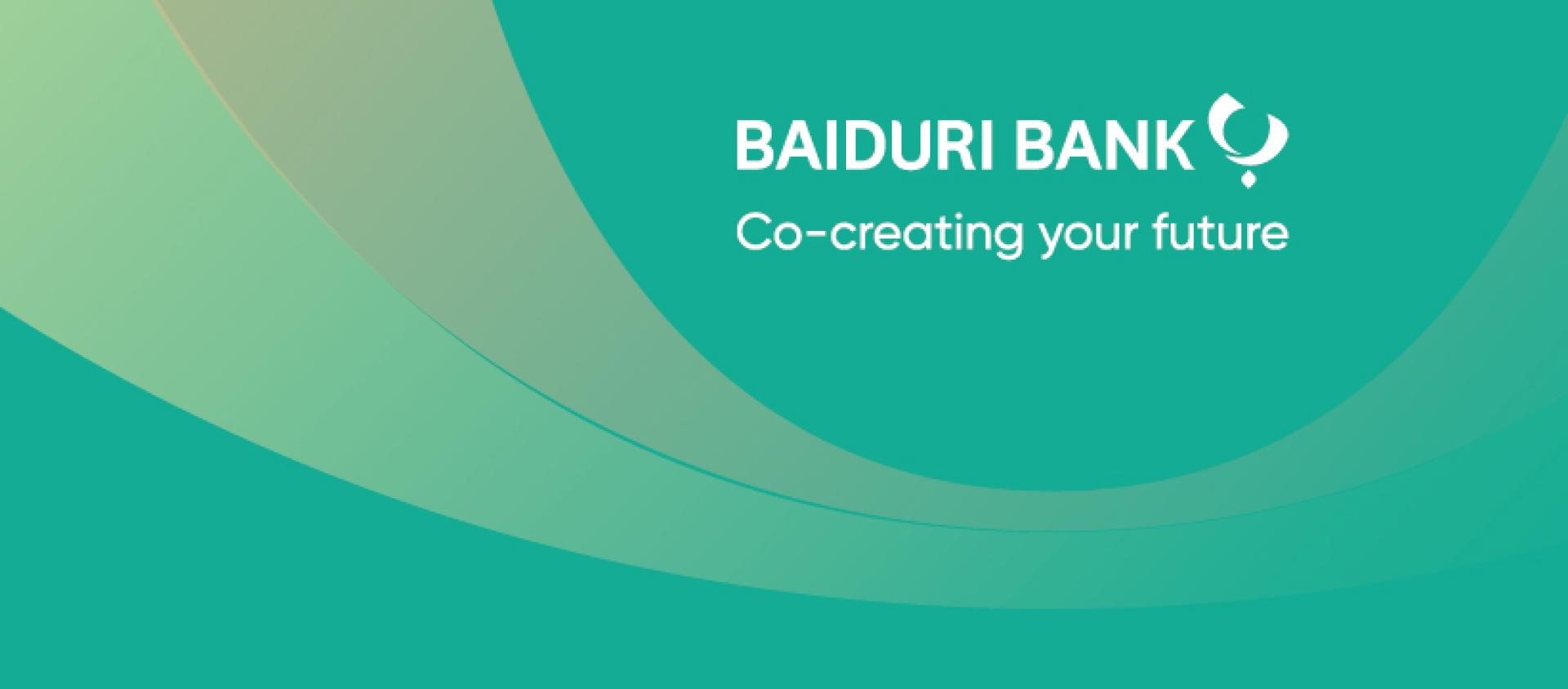 BAIDURI BANK

Co-creating your future